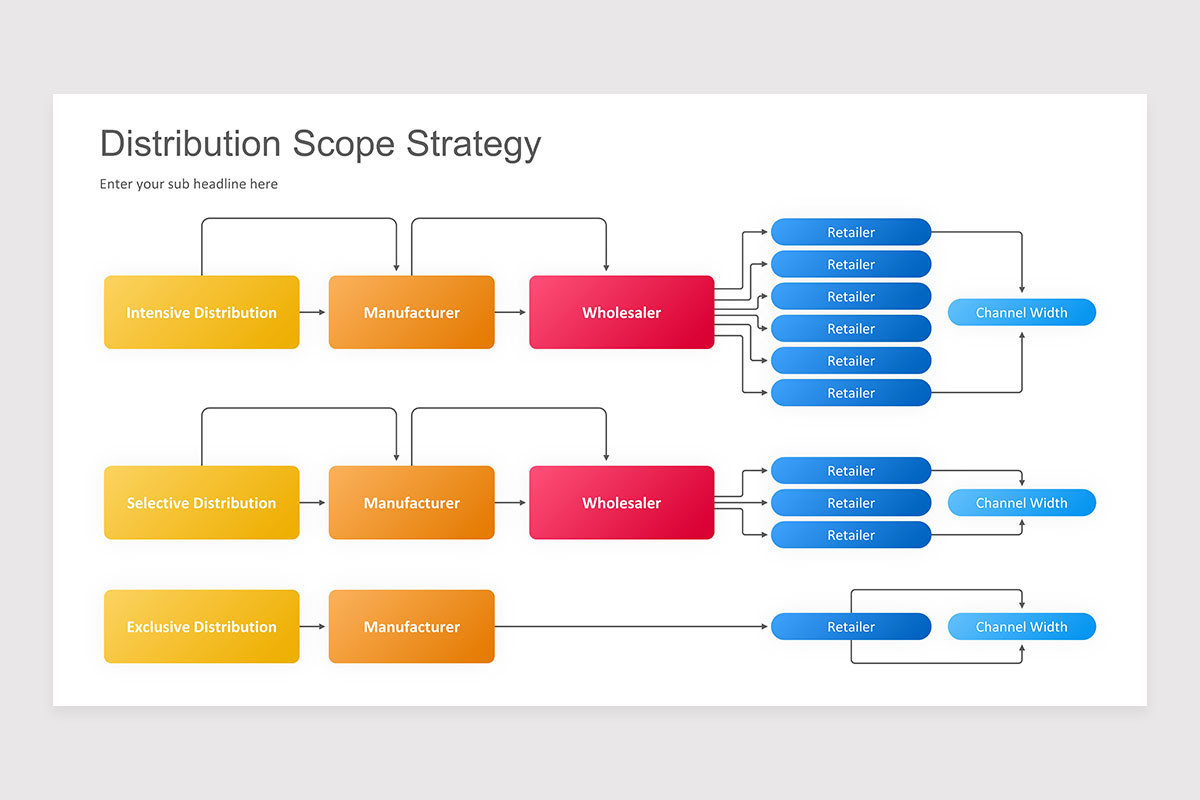 Distribution Scope Strategy

Enter your sub headline here

Intensive Distribution
Manufacturer
Wholesaler
Retailer
Retailer
Retailer
Retailer
Retailer
Retailer
Channel Width

Selective Distribution
Manufacturer
Wholesaler
Retailer
Retailer
Retailer
Channel Width

Exclusive Distribution
Manufacturer
Retailer
Channel Width